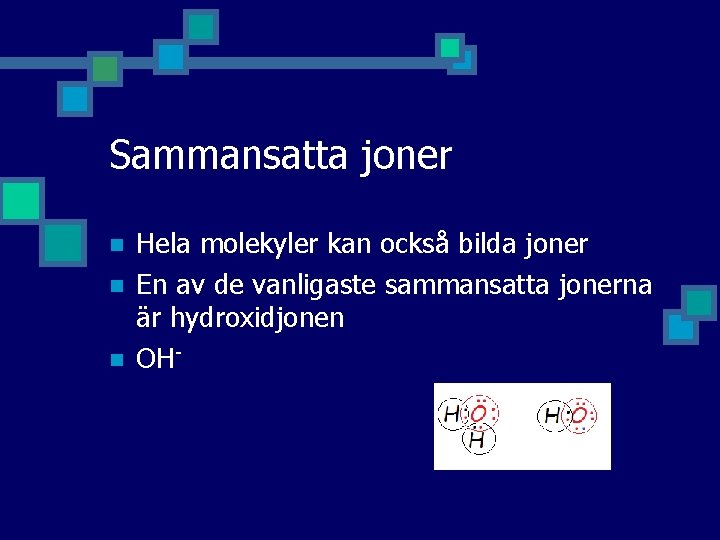 Sammansatta joner

Hela molekyler kan också bilda joner

En av de vanligaste sammansatta jonerna är hydroxidjonen

$OH^-$

H O
H

H O